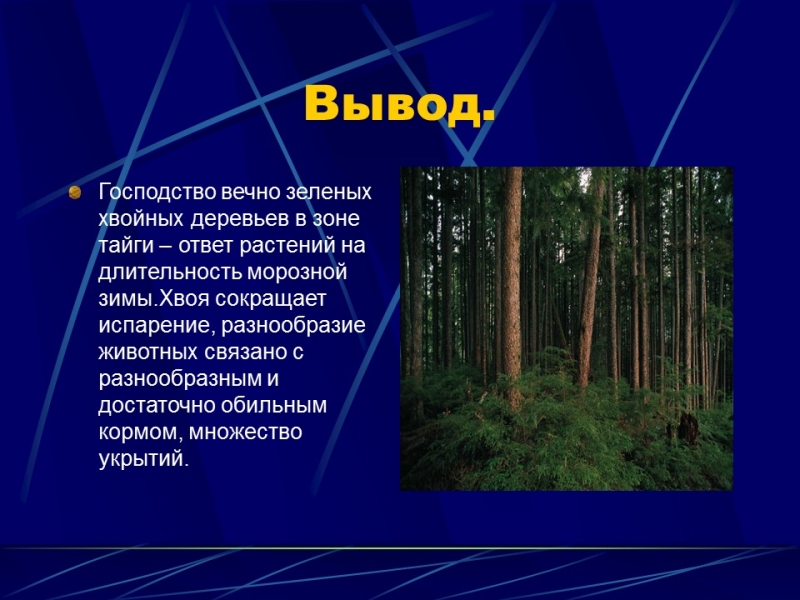 Вывод.

Господство вечно зеленых хвойных деревьев в зоне тайги – ответ растений на длительность морозной зимы.Хвоя сокращает испарение, разнообразие животных связано с разнообразным и достаточно обильным кормом, множество укрытий.